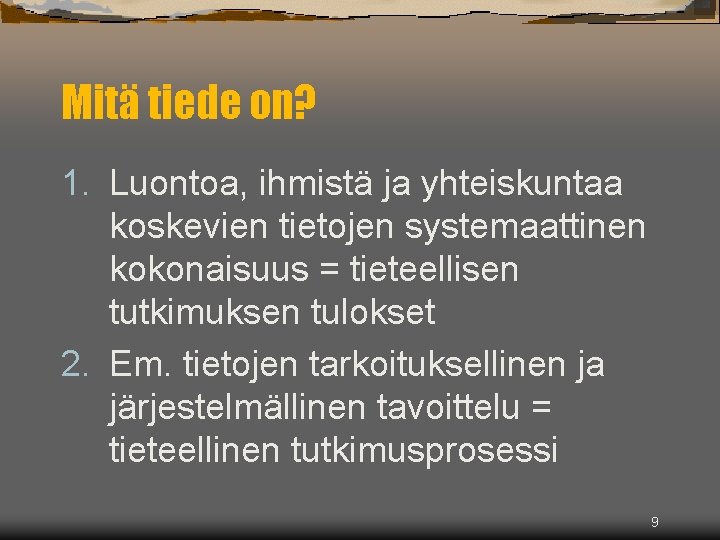 Mitä tiede on?

1. Luontoa, ihmistä ja yhteiskuntaa koskevien tietojen systemaattinen kokonaisuus = tieteellisen tutkimuksen tulokset

2. Em. tietojen tarkoituksellinen ja järjestelmällinen tavoittelu = tieteellinen tutkimusprosessi

9